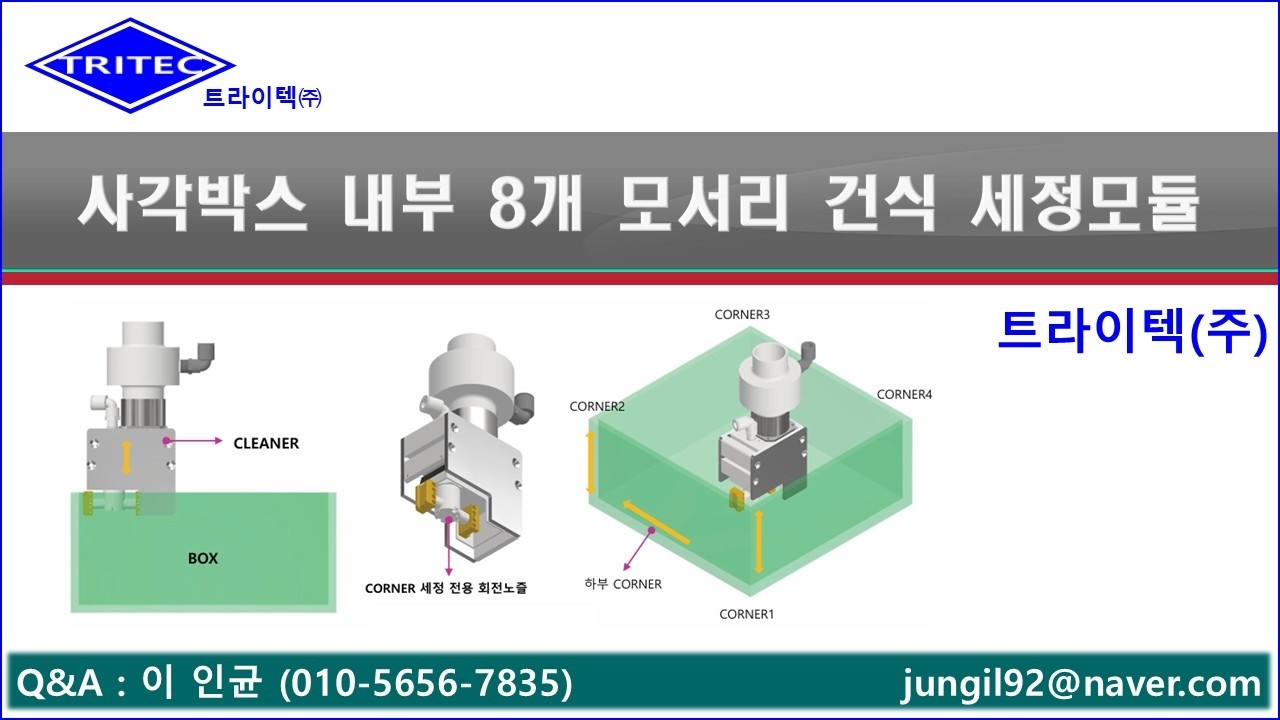 TRITEC
트라이텍㈜

사각박스 내부 8개 모서리 건식 세정모듈

트라이텍(주)

CLEANER

BOX

CORNER 세정 전용 회전노즐

CORNER3

CORNER2

CORNER4

하부 CORNER

CORNER1

Q&A : 이 인균 (010-5656-7835)

jungil92@naver.com